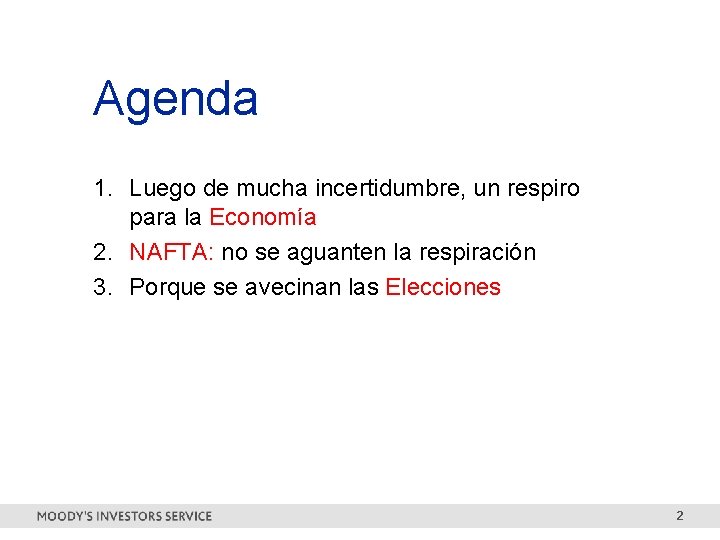 Agenda

1. Luego de mucha incertidumbre, un respiro para la Economía
2. NAFTA: no se aguanten la respiración
3. Porque se avecinan las Elecciones

MOODY'S INVESTORS SERVICE 2